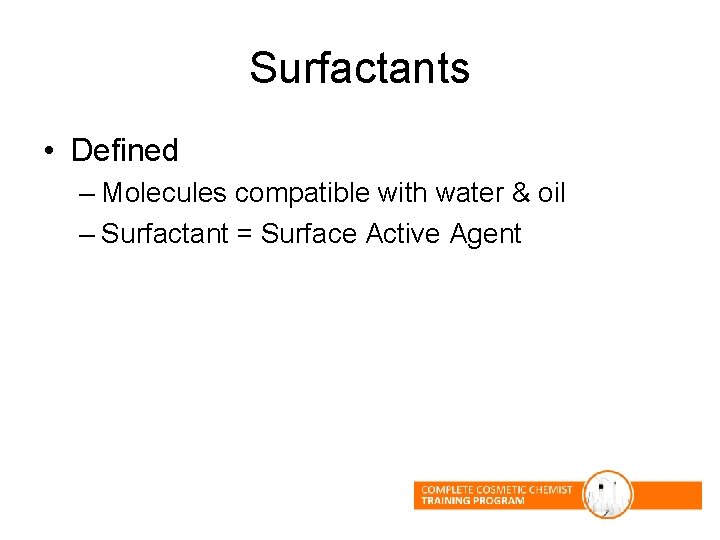 Surfactants

• Defined
– Molecules compatible with water & oil
– Surfactant = Surface Active Agent

COMPLETE COSMETIC CHEMIST
TRAINING PROGRAM